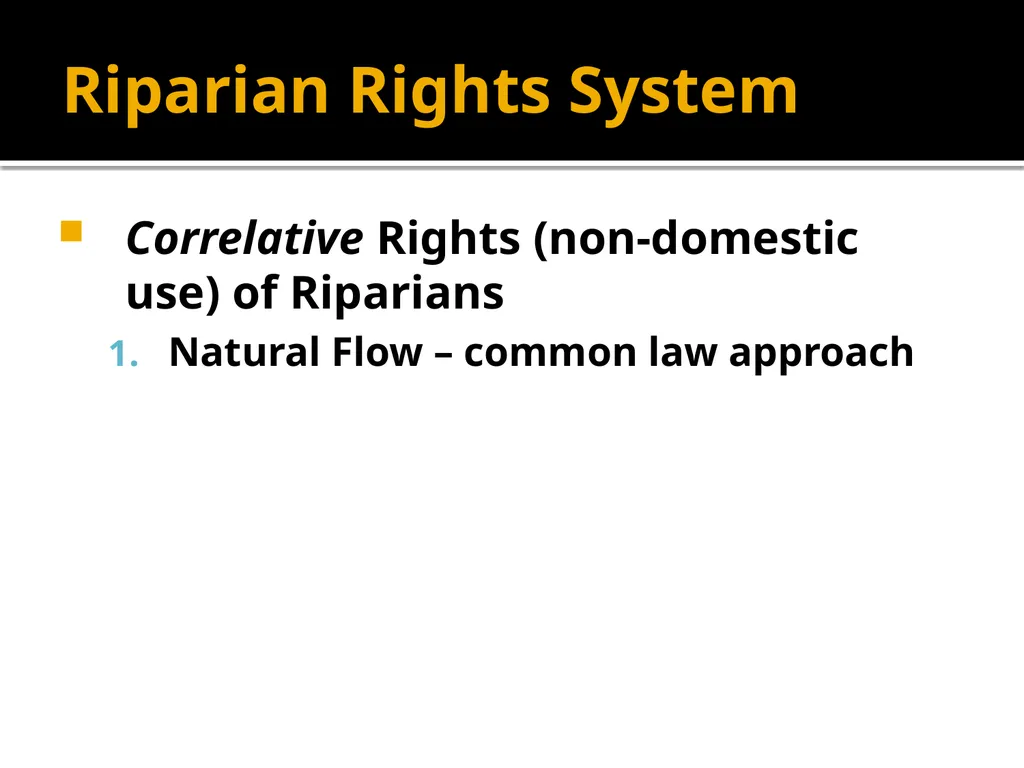 Riparian Rights System

Correlative Rights (non-domestic use) of Riparians

1. Natural Flow – common law approach